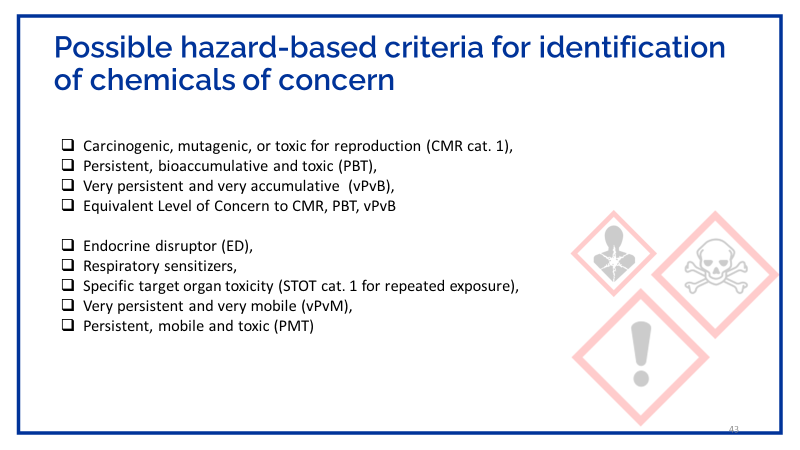 Possible hazard-based criteria for identification of chemicals of concern

❑ Carcinogenic, mutagenic, or toxic for reproduction (CMR cat. 1),
❑ Persistent, bioaccumulative and toxic (PBT),
❑ Very persistent and very accumulative  (vPvB),
❑ Equivalent Level of Concern to CMR, PBT, vPvB

❑ Endocrine disruptor (ED),
❑ Respiratory sensitizers,
❑ Specific target organ toxicity (STOT cat. 1 for repeated exposure),
❑ Very persistent and very mobile (vPvM),
❑ Persistent, mobile and toxic (PMT)

43